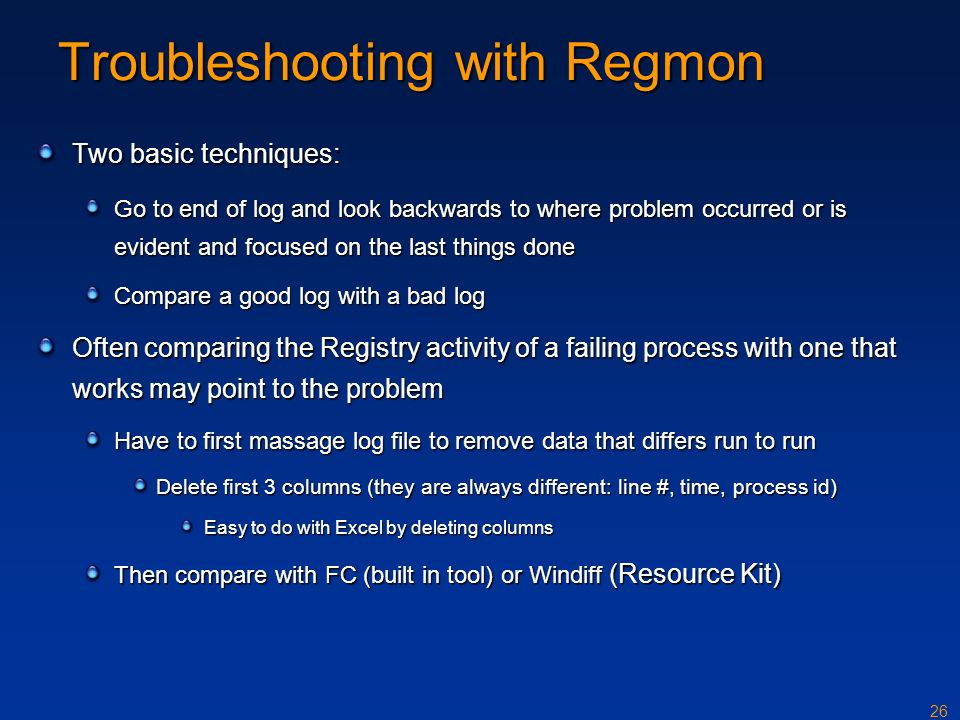 Troubleshooting with Regmon

Two basic techniques:

Go to end of log and look backwards to where problem occurred or is evident and focused on the last things done

Compare a good log with a bad log

Often comparing the Registry activity of a failing process with one that works may point to the problem

Have to first massage log file to remove data that differs run to run

Delete first 3 columns (they are always different: line #, time, process id)

Easy to do with Excel by deleting columns

Then compare with FC (built in tool) or Windiff (Resource Kit)

26